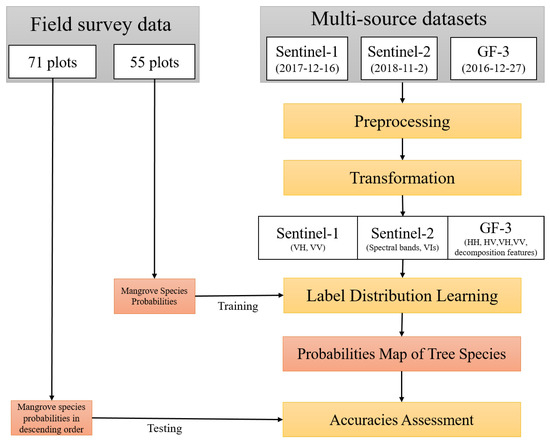 Field survey data

71 plots

55 plots

Multi-source datasets

Sentinel-1
(2017-12-16)

Sentinel-2
(2018-11-2)

GF-3
(2016-12-27)

Preprocessing

Transformation

Sentinel-1
(VH, VV)

Sentinel-2
(Spectral bands, VIs)

GF-3
(HH, HV,VH,VV, decomposition features)

Mangrove Species Probabilities

Training

Label Distribution Learning

Probabilities Map of Tree Species

Mangrove species probabilities in descending order

Testing

Accuracies Assessment